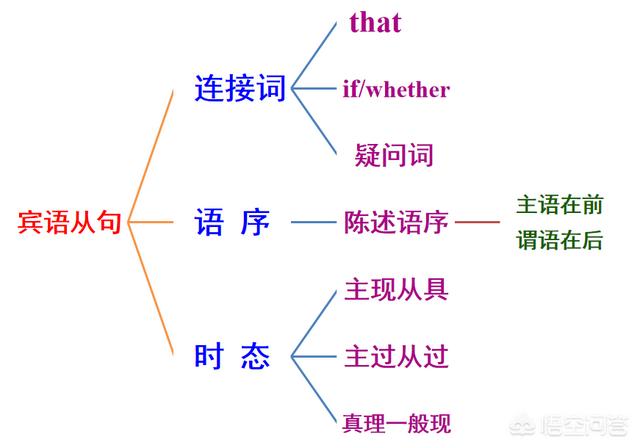 宾语从句

连接词
that
if/whether
疑问词

语 序
陈述语序
主语在前
谓语在后

时 态
主现从具
主过从过
真理一般现

悟空问答